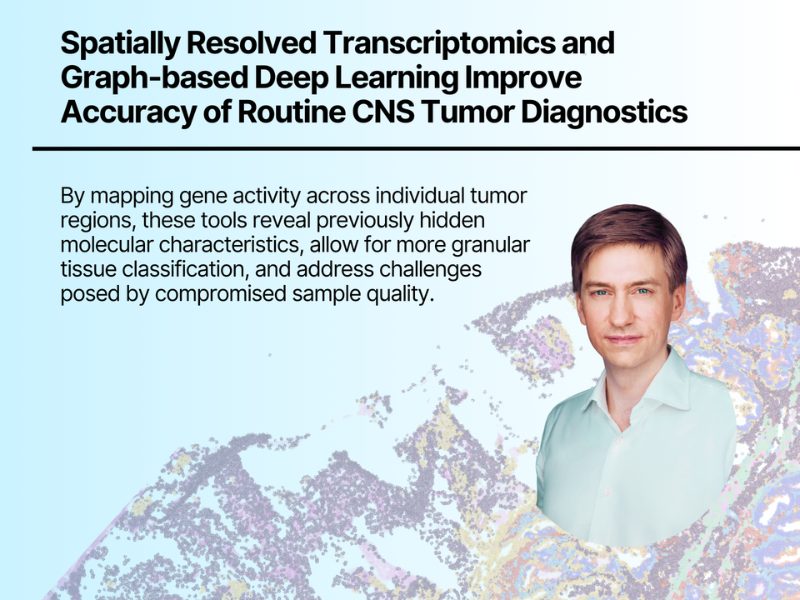 Spatially Resolved Transcriptomics and Graph-based Deep Learning Improve Accuracy of Routine CNS Tumor Diagnostics

By mapping gene activity across individual tumor regions, these tools reveal previously hidden molecular characteristics, allow for more granular tissue classification, and address challenges posed by compromised sample quality.